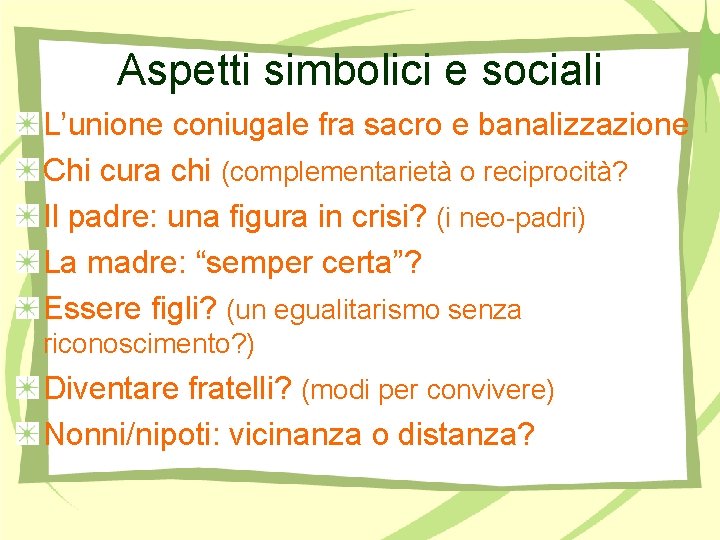 Aspetti simbolici e sociali

L’unione coniugale fra sacro e banalizzazione

Chi cura chi (complementarietà o reciprocità?

Il padre: una figura in crisi? (i neo-padri)

La madre: “semper certa”?

Essere figli? (un egualitarismo senza riconoscimento?)

Diventare fratelli? (modi per convivere)

Nonni/nipoti: vicinanza o distanza?